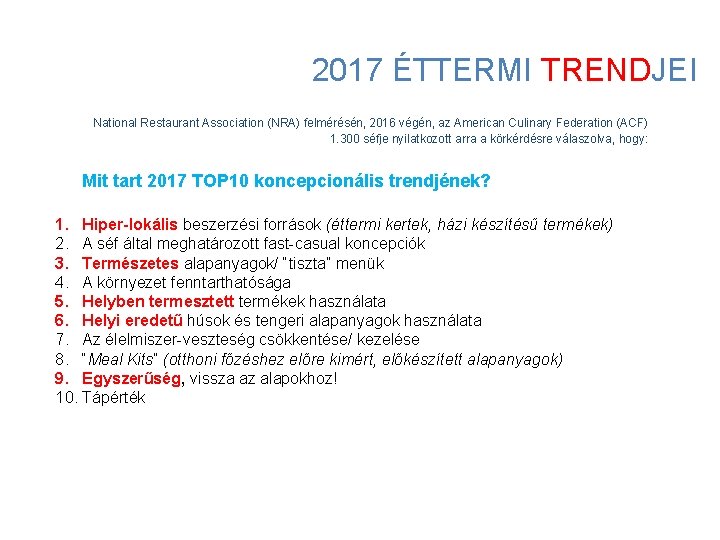 2017 ÉTTERMI TRENDJEI

National Restaurant Association (NRA) felmérésén, 2016 végén, az American Culinary Federation (ACF) 1.300 séfje nyilatkozott arra a körkérdésre válaszolva, hogy:

Mit tart 2017 TOP10 koncepcionális trendjének?

1. Hiper-lokális beszerzési források (éttermi kertek, házi készítésű termékek)
2. A séf által meghatározott fast-casual koncepciók
3. Természetes alapanyagok/ "tiszta" menük
4. A környezet fenntarthatósága
5. Helyben termesztett termékek használata
6. Helyi eredetű húsok és tengeri alapanyagok használata
7. Az élelmiszer-veszteség csökkentése/ kezelése
8. "Meal Kits" (otthoni főzéshez előre kimért, előkészített alapanyagok)
9. Egyszerűség, vissza az alapokhoz!
10. Tápérték